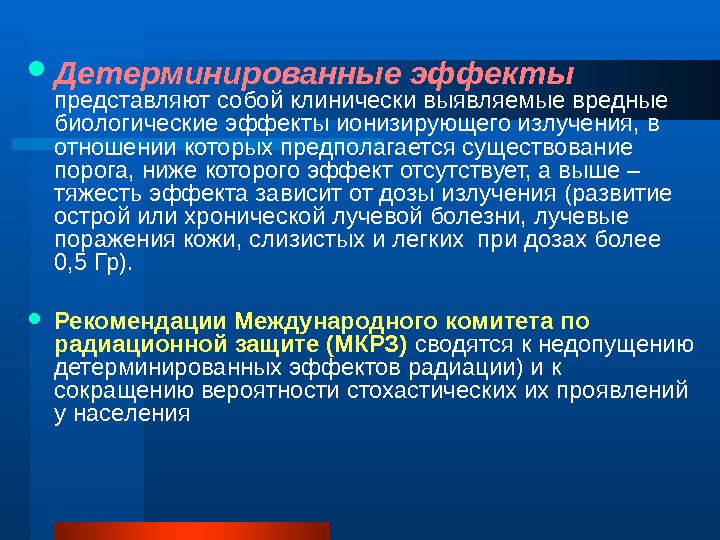 Детерминированные эффекты представляют собой клинически выявляемые вредные биологические эффекты ионизирующего излучения, в отношении которых предполагается существование порога, ниже которого эффект отсутствует, а выше – тяжесть эффекта зависит от дозы излучения (развитие острой или хронической лучевой болезни, лучевые поражения кожи, слизистых и легких при дозах более 0,5 Гр).

Рекомендации Международного комитета по радиационной защите (МКРЗ) сводятся к недопущению детерминированных эффектов радиации) и к сокращению вероятности стохастических их проявлений у населения